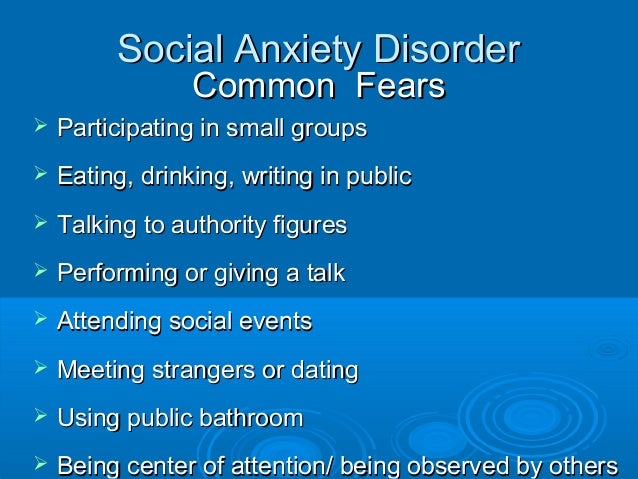 Social Anxiety Disorder
Common Fears

➢ Participating in small groups

➢ Eating, drinking, writing in public

➢ Talking to authority figures

➢ Performing or giving a talk

➢ Attending social events

➢ Meeting strangers or dating

➢ Using public bathroom

➢ Being center of attention/ being observed by others